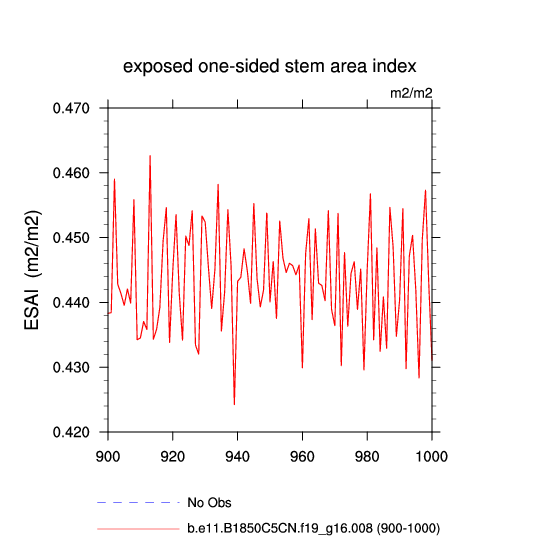 exposed one-sided stem area index

m2/m2

ESAI (m2/m2)

0.470
0.460
0.450
0.440
0.430
0.420

900 920 940 960 980 1000

No Obs

b.e11.B1850C5CN.f19_g16.008 (900-1000)